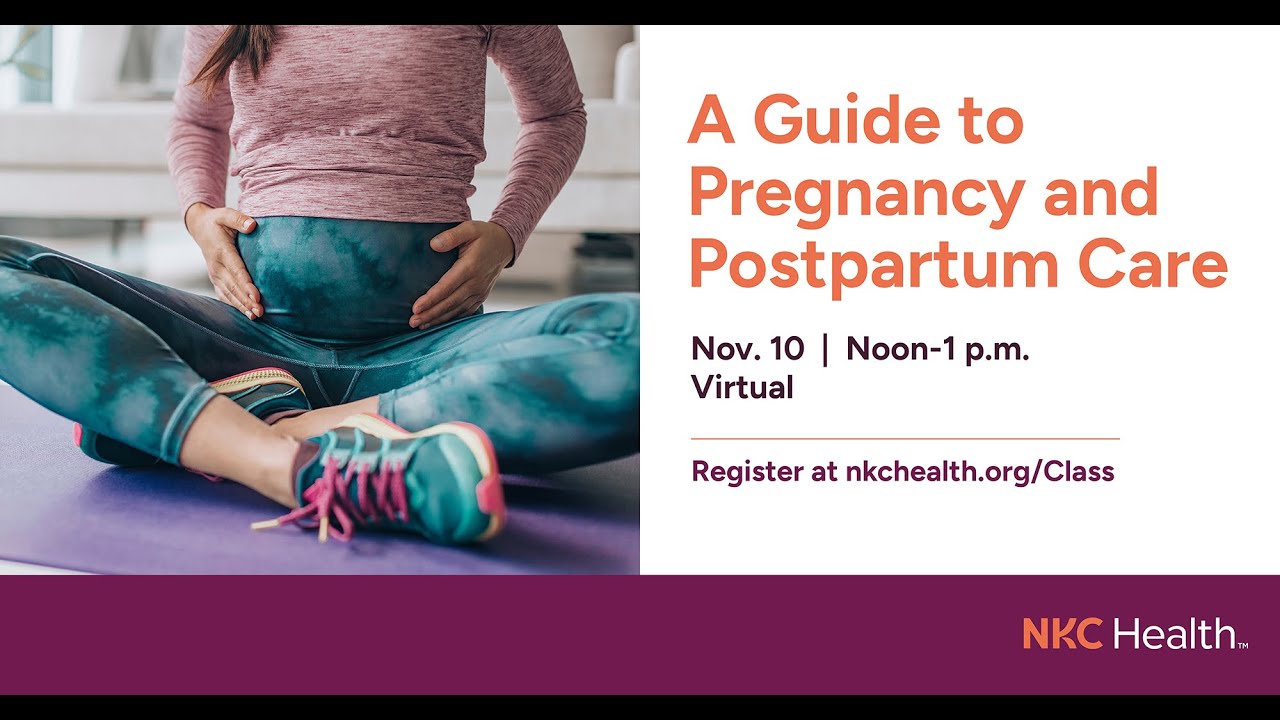 A Guide to Pregnancy and Postpartum Care

Nov. 10 | Noon-1 p.m.
Virtual

Register at nkchealth.org/Class

NKC Health™